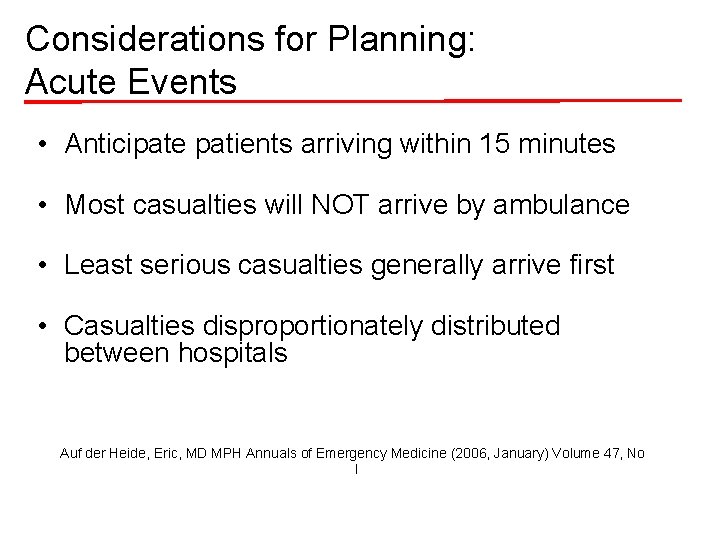 Considerations for Planning:
Acute Events

• Anticipate patients arriving within 15 minutes

• Most casualties will NOT arrive by ambulance

• Least serious casualties generally arrive first

• Casualties disproportionately distributed between hospitals

Auf der Heide, Eric, MD MPH Annuals of Emergency Medicine (2006, January) Volume 47, No I